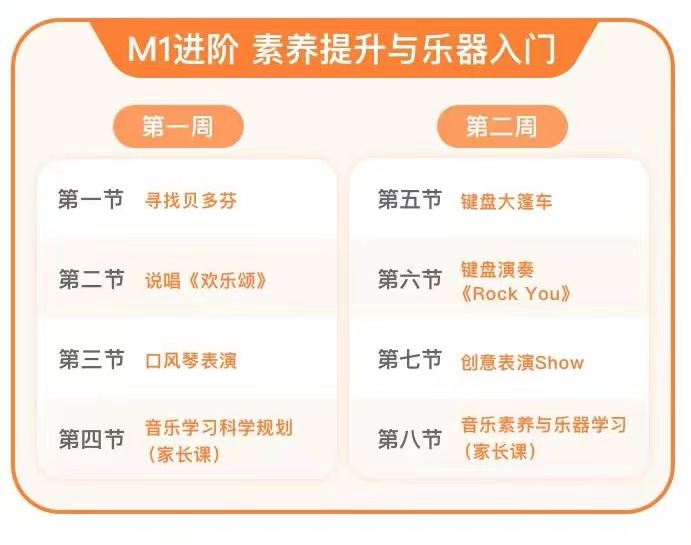 M1进阶 素养提升与乐器入门

第一周

第一节 寻找贝多芬

第二节 说唱《欢乐颂》

第三节 口风琴表演

第四节 音乐学习科学规划（家长课）

第二周

第五节 键盘大篷车

第六节 键盘演奏《Rock You》

第七节 创意表演Show

第八节 音乐素养与乐器学习（家长课）